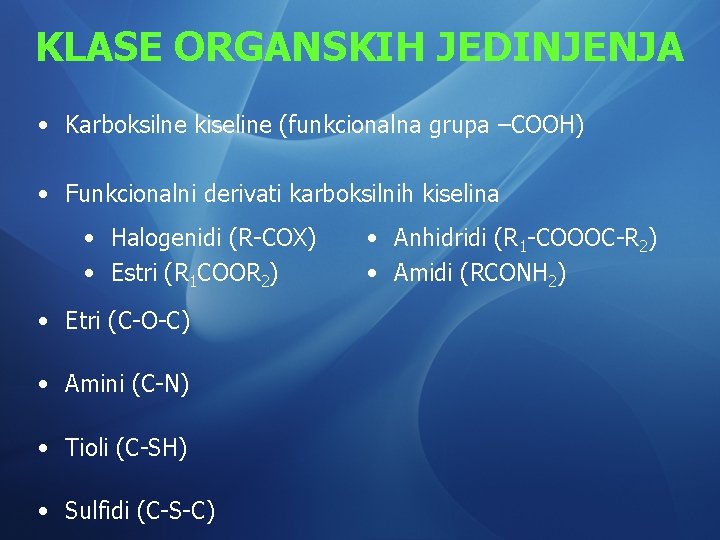 KLASE ORGANSKIH JEDINJENJA

• Karboksilne kiseline (funkcionalna grupa –COOH)

• Funkcionalni derivati karboksilnih kiselina

• Halogenidi (R-COX)
• Estri ($R_1COOR_2$)

• Anhidridi ($R_1$-COOOC-$R_2$)
• Amidi ($RCONH_2$)

• Etri (C-O-C)

• Amini (C-N)

• Tioli (C-SH)

• Sulfidi (C-S-C)